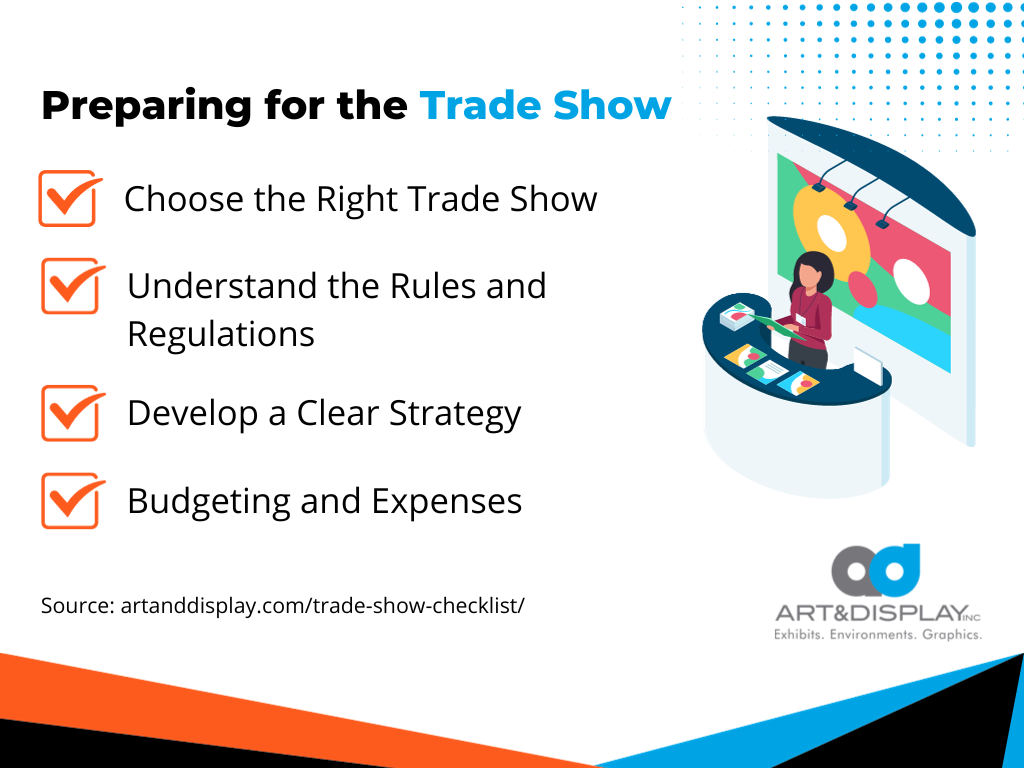 Preparing for the Trade Show

Choose the Right Trade Show

Understand the Rules and Regulations

Develop a Clear Strategy

Budgeting and Expenses

Source: artanddisplay.com/trade-show-checklist/

ad
ART&DISPLAY INC
Exhibits. Environments. Graphics.